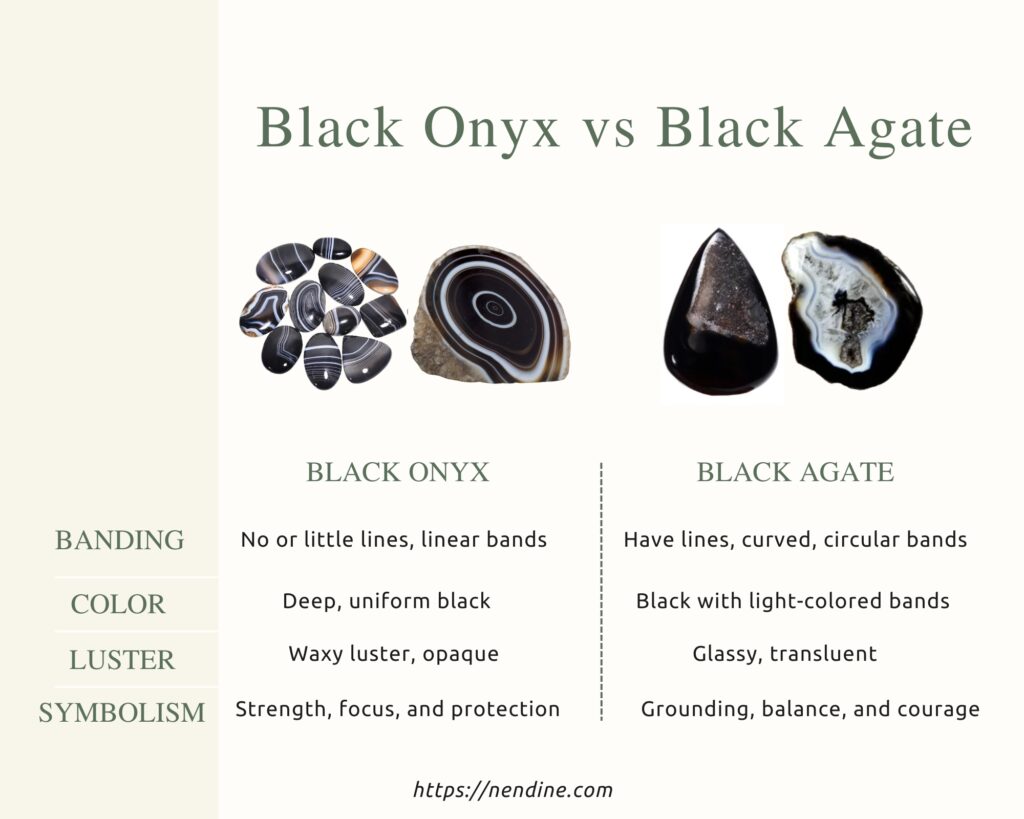 Black Onyx vs Black Agate

| | BLACK ONYX | BLACK AGATE |
|---|---|---|
| BANDING | No or little lines, linear bands | Have lines, curved, circular bands |
| COLOR | Deep, uniform black | Black with light-colored bands |
| LUSTER | Waxy luster, opaque | Glassy, transluent |
| SYMBOLISM | Strength, focus, and protection | Grounding, balance, and courage |

https://nendine.com